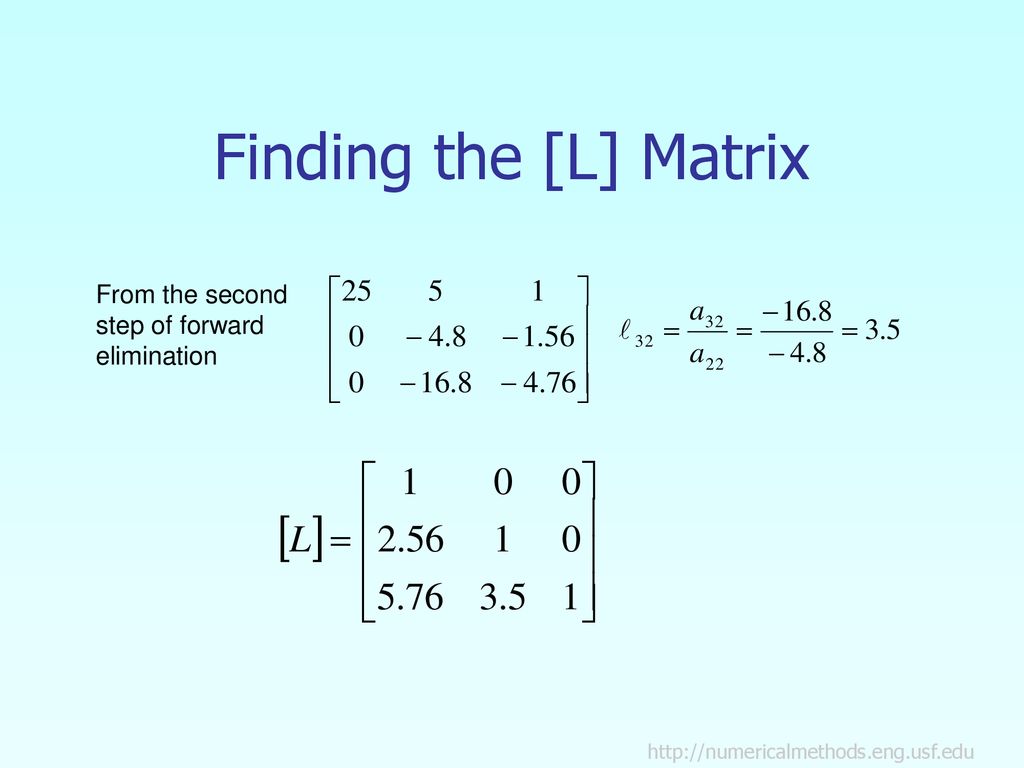 Finding the [L] Matrix

From the second step of forward elimination

$\begin{bmatrix} 25 & 5 & 1 \\ 0 & -4.8 & -1.56 \\ 0 & -16.8 & -4.76 \end{bmatrix}$

$\ell_{32} = \frac{a_{32}}{a_{22}} = \frac{-16.8}{-4.8} = 3.5$

$[L] = \begin{bmatrix} 1 & 0 & 0 \\ 2.56 & 1 & 0 \\ 5.76 & 3.5 & 1 \end{bmatrix}$

http://numericalmethods.eng.usf.edu